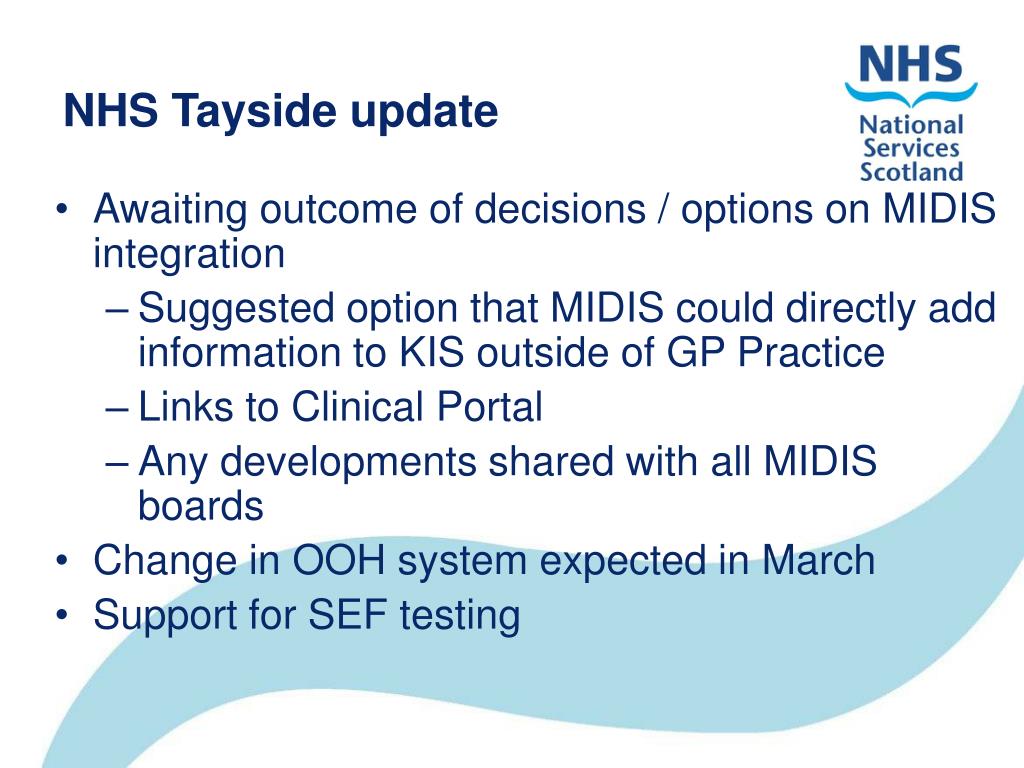 NHS Tayside update

NHS
National
Services
Scotland

• Awaiting outcome of decisions / options on MIDIS integration
– Suggested option that MIDIS could directly add information to KIS outside of GP Practice
– Links to Clinical Portal
– Any developments shared with all MIDIS boards
• Change in OOH system expected in March
• Support for SEF testing